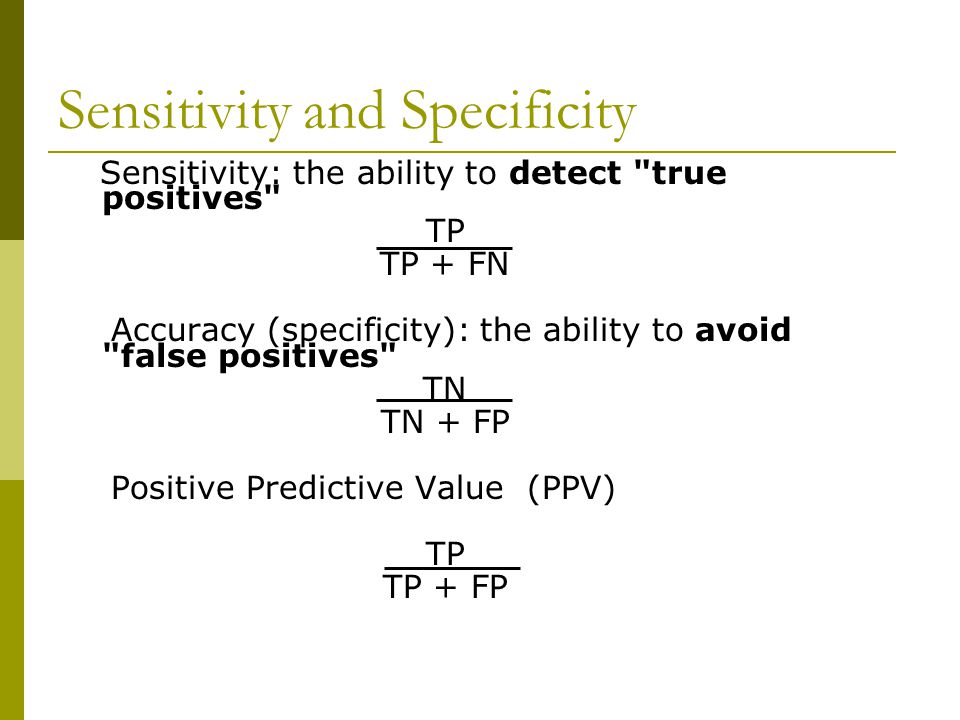 Sensitivity and Specificity

Sensitivity: the ability to **detect "true positives"**

$\frac{TP}{TP + FN}$

Accuracy (specificity): the ability to **avoid "false positives"**

$\frac{TN}{TN + FP}$

Positive Predictive Value (PPV)

$\frac{TP}{TP + FP}$